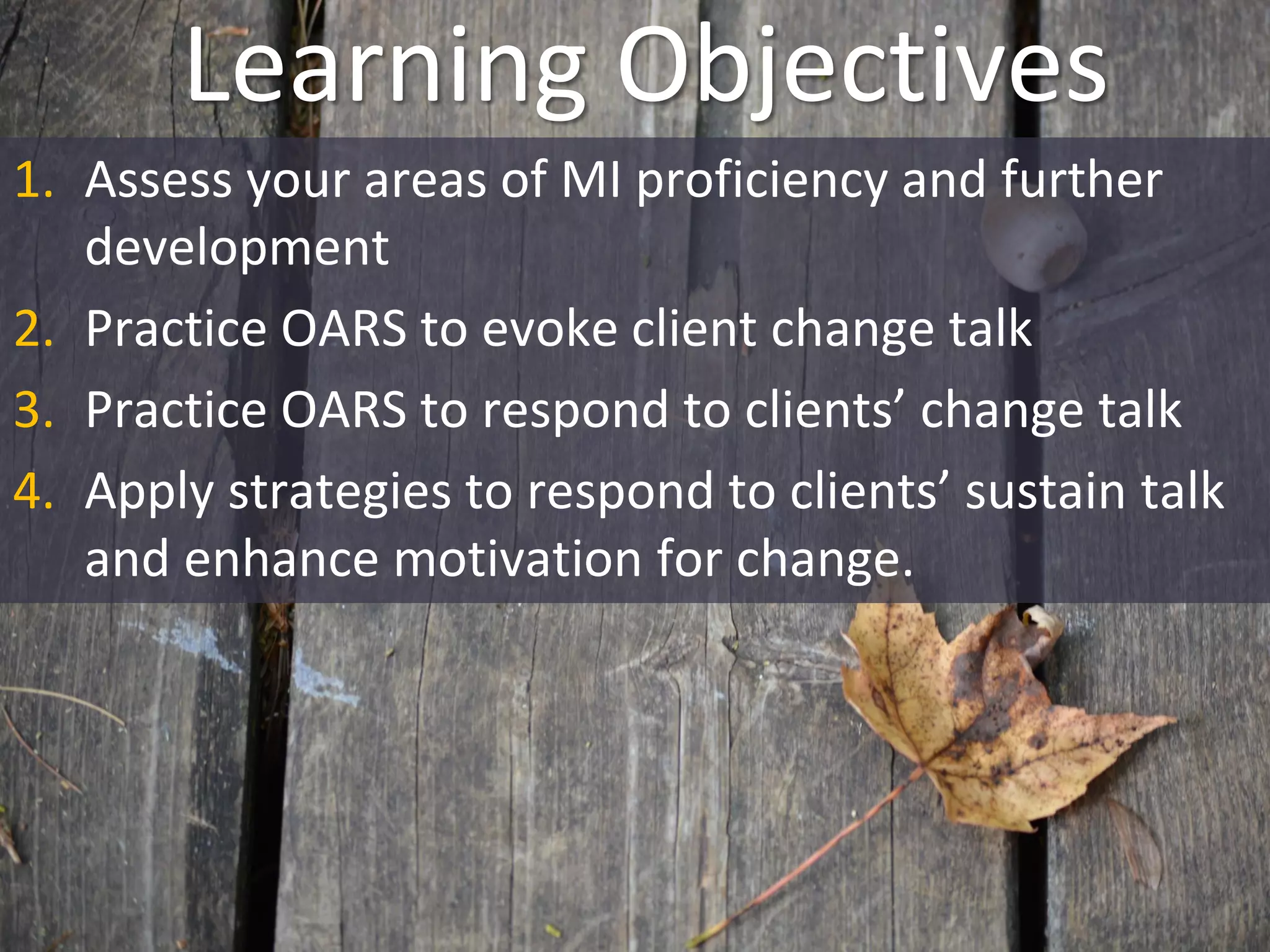 Learning Objectives

1. Assess your areas of MI proficiency and further development
2. Practice OARS to evoke client change talk
3. Practice OARS to respond to clients’ change talk
4. Apply strategies to respond to clients’ sustain talk and enhance motivation for change.